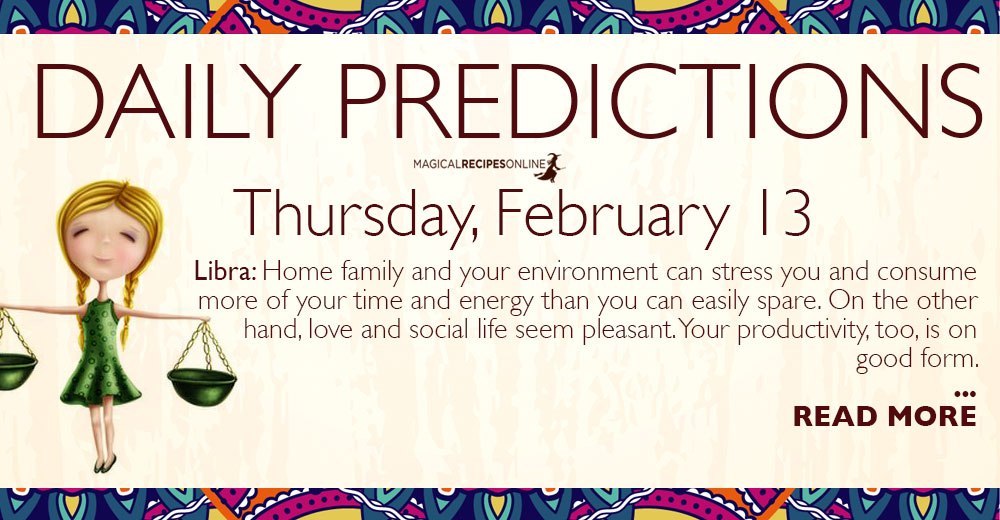 DAILY PREDICTIONS

MAGICALRECIPESONLINE

Thursday, February 13

Libra: Home family and your environment can stress you and consume more of your time and energy than you can easily spare. On the other hand, love and social life seem pleasant. Your productivity, too, is on good form.

...
READ MORE